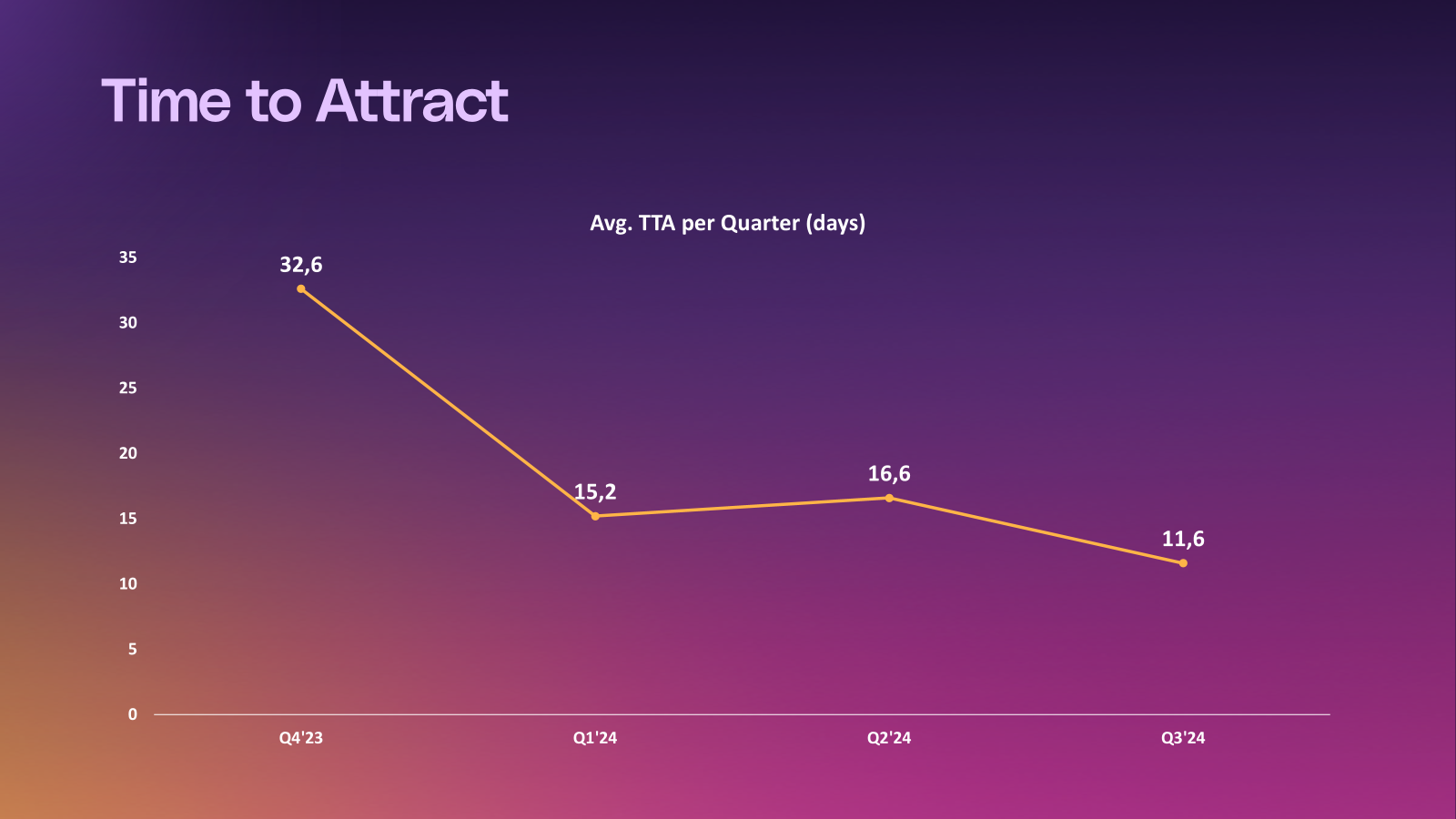 Time to Attract

Avg. TTA per Quarter (days)

35
30
25
20
15
10
5
0

32,6
15,2
16,6
11,6

Q4'23
Q1'24
Q2'24
Q3'24